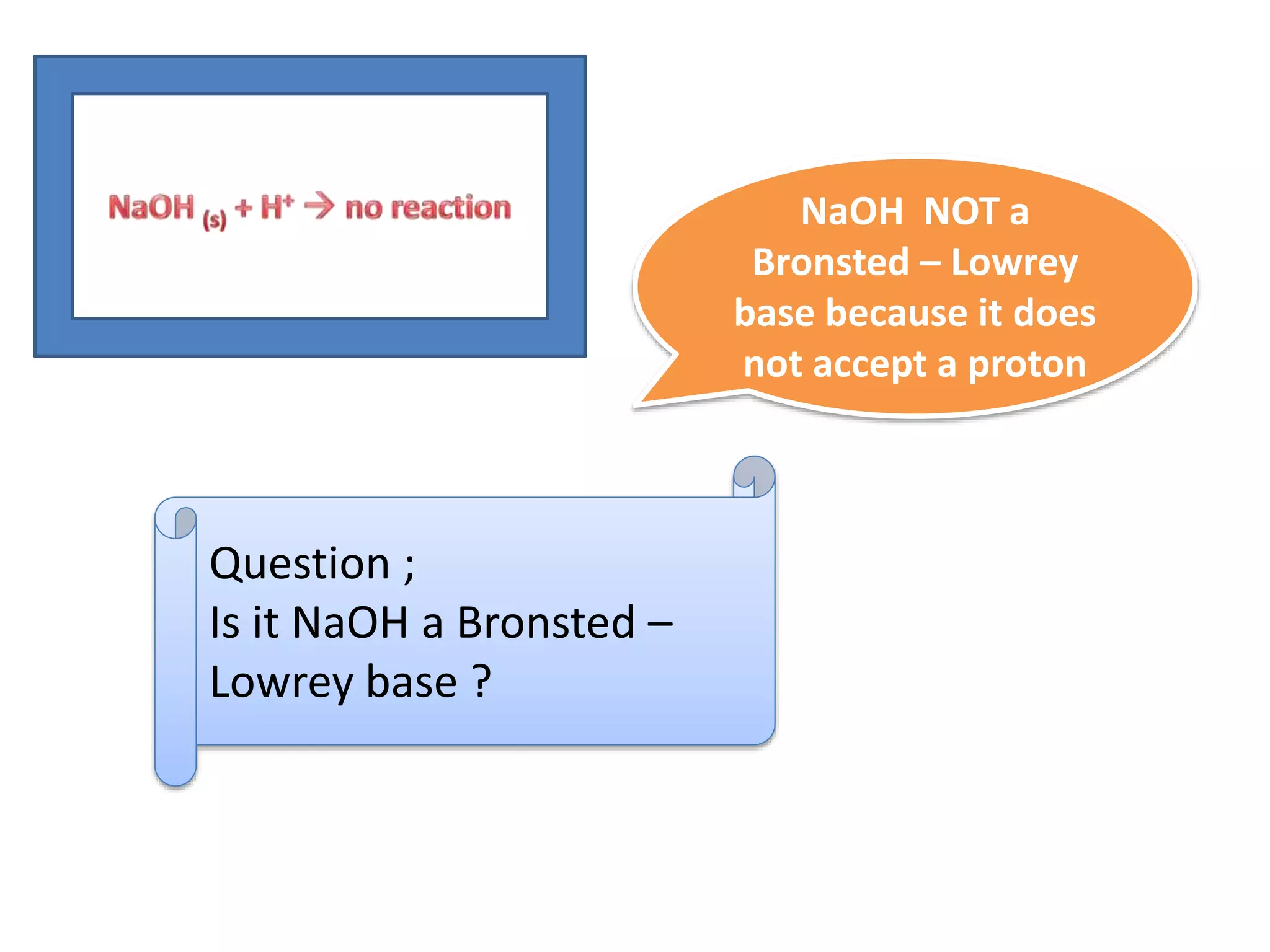 $NaOH_{(s)} + H^+ \rightarrow$ no reaction

NaOH NOT a Bronsted – Lowrey base because it does not accept a proton

Question ;
Is it NaOH a Bronsted – Lowrey base ?